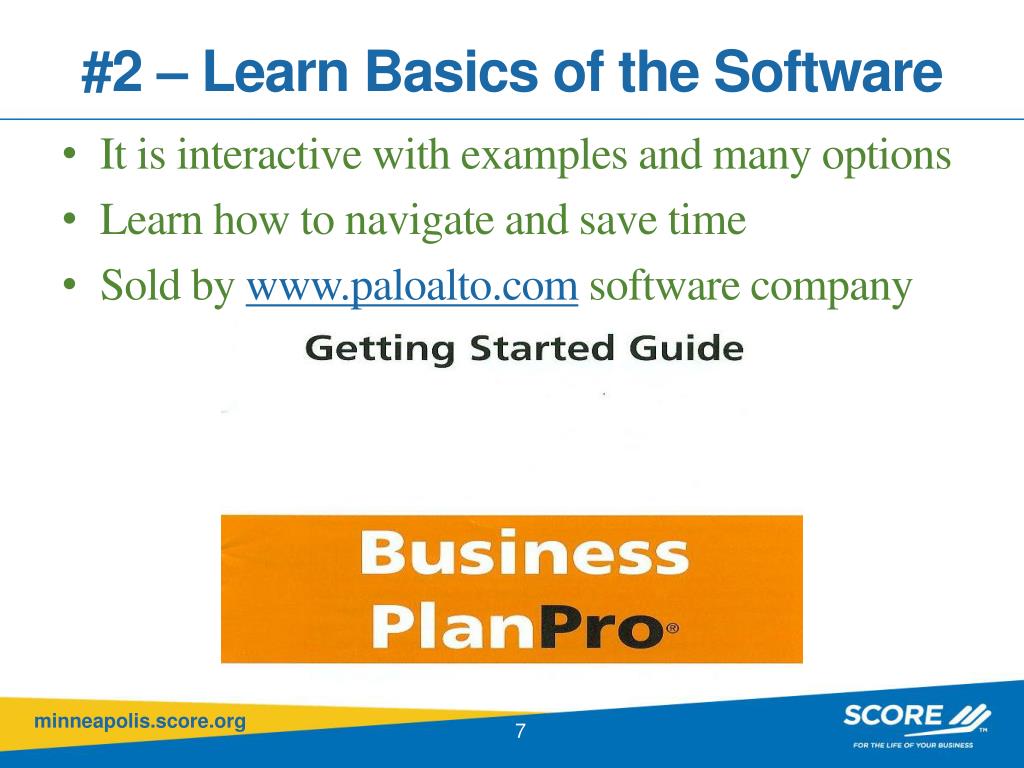 #2 – Learn Basics of the Software

• It is interactive with examples and many options
• Learn how to navigate and save time
• Sold by www.paloalto.com software company

Getting Started Guide

Business PlanPro®

minneapolis.score.org

7

SCORE™
FOR THE LIFE OF YOUR BUSINESS